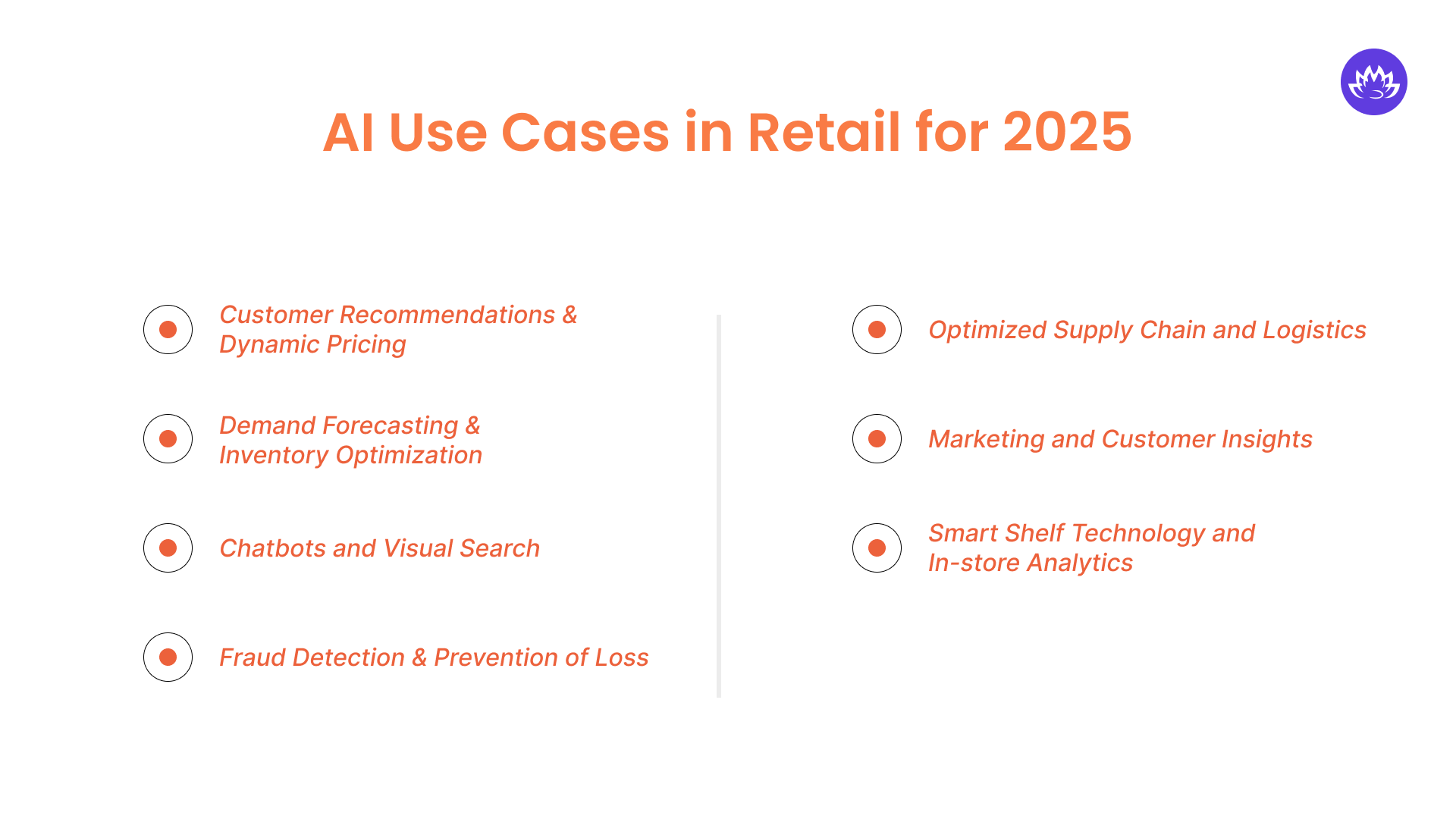 AI Use Cases in Retail for 2025

Customer Recommendations & Dynamic Pricing

Demand Forecasting & Inventory Optimization

Chatbots and Visual Search

Fraud Detection & Prevention of Loss

Optimized Supply Chain and Logistics

Marketing and Customer Insights

Smart Shelf Technology and In-store Analytics